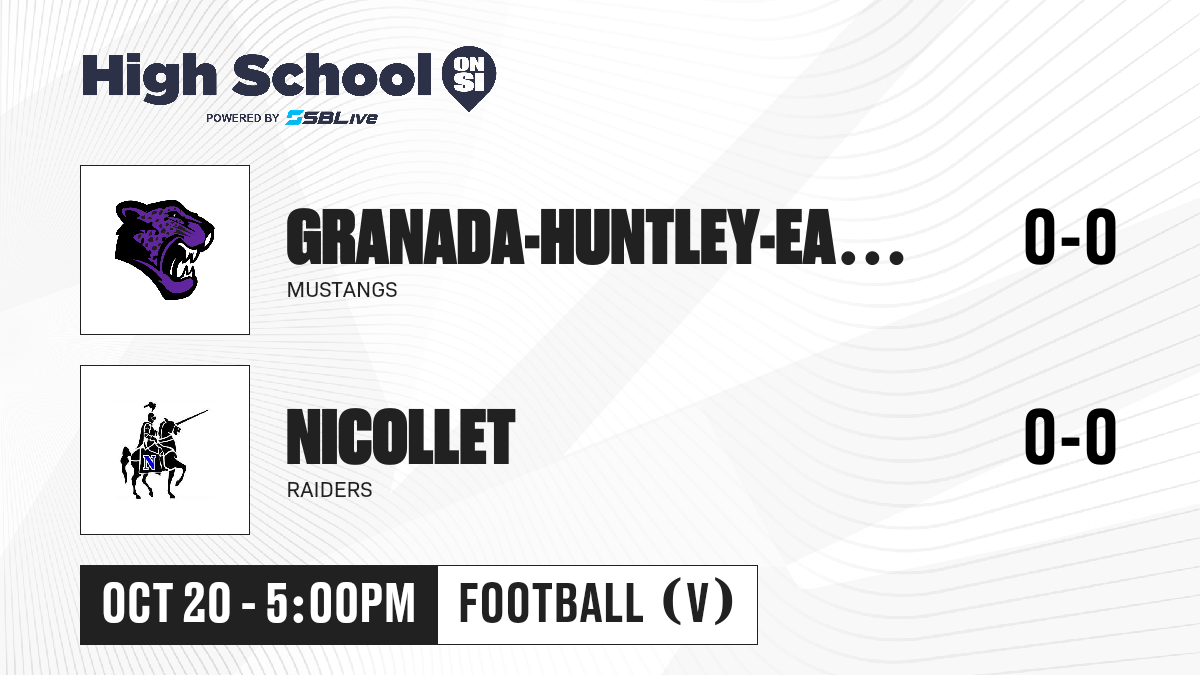 High School ON SI
POWERED BY SBLive

GRANADA-HUNTLEY-EA...
MUSTANGS
0-0

N
NICOLLET
RAIDERS
0-0

OCT 20 - 5:00PM
FOOTBALL (V)